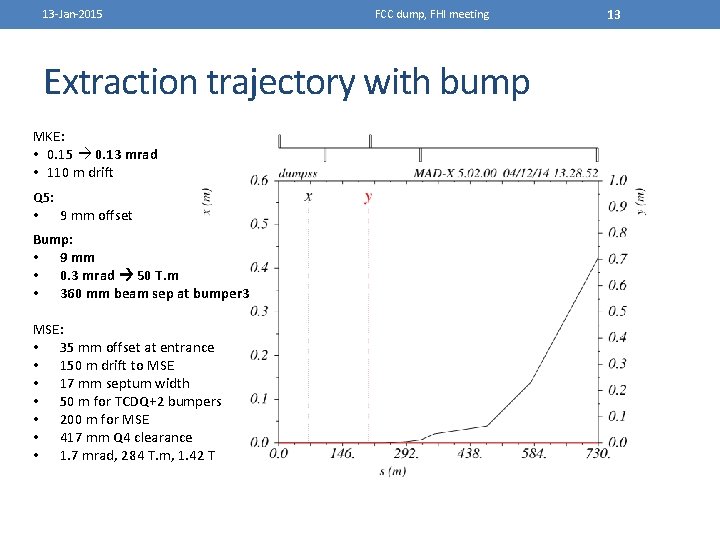 13-Jan-2015 FCC dump, FHI meeting 13

Extraction trajectory with bump

MKE:
• 0.15 → 0.13 mrad
• 110 m drift

Q5:
• 9 mm offset

Bump:
• 9 mm
• 0.3 mrad → 50 T.m
• 360 mm beam sep at bumper3

MSE:
• 35 mm offset at entrance
• 150 m drift to MSE
• 17 mm septum width
• 50 m for TCDQ+2 bumpers
• 200 m for MSE
• 417 mm Q4 clearance
• 1.7 mrad, 284 T.m, 1.42 T

dumpss MAD-X 5.02.00 04/12/14 13.28.52

x y

x (m)
0.6
0.5
0.4
0.3
0.2
0.1
0.0

y (m)
1.0
0.9
0.8
0.7
0.6
0.5
0.4
0.3
0.2
0.1
0.0

0.0 146. 292. 438. 584. 730.
s (m)